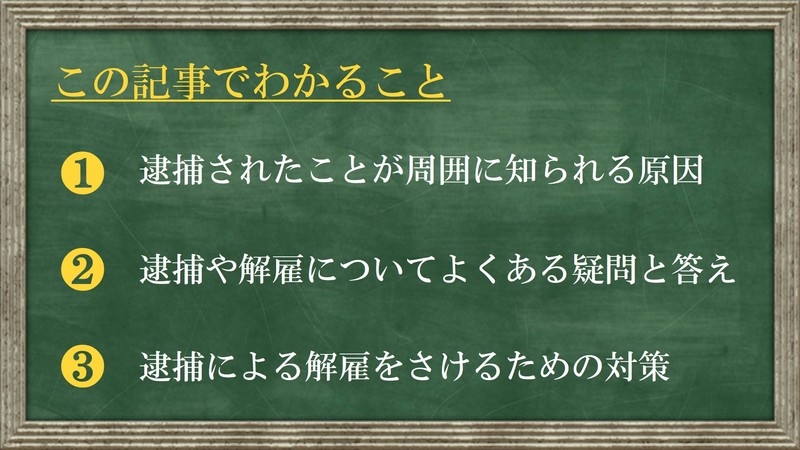 この記事でわかること

❶ 逮捕されたことが周囲に知られる原因

❷ 逮捕や解雇についてよくある疑問と答え

❸ 逮捕による解雇をさけるための対策